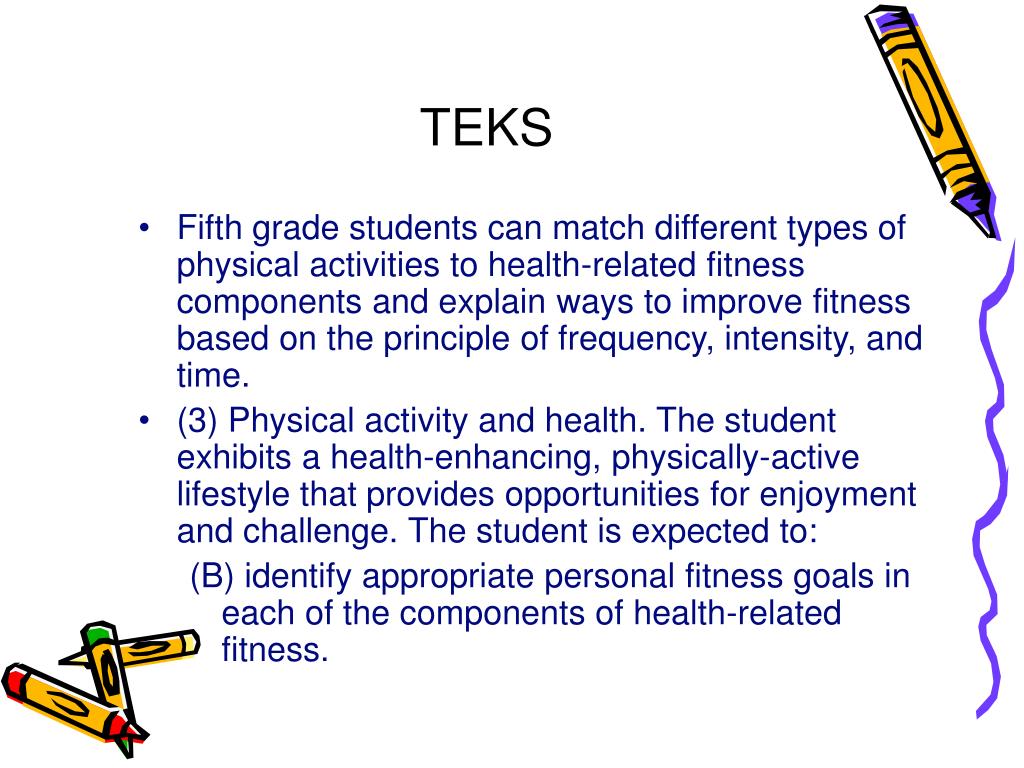 TEKS

• Fifth grade students can match different types of physical activities to health-related fitness components and explain ways to improve fitness based on the principle of frequency, intensity, and time.

• (3) Physical activity and health. The student exhibits a health-enhancing, physically-active lifestyle that provides opportunities for enjoyment and challenge. The student is expected to:

(B) identify appropriate personal fitness goals in each of the components of health-related fitness.